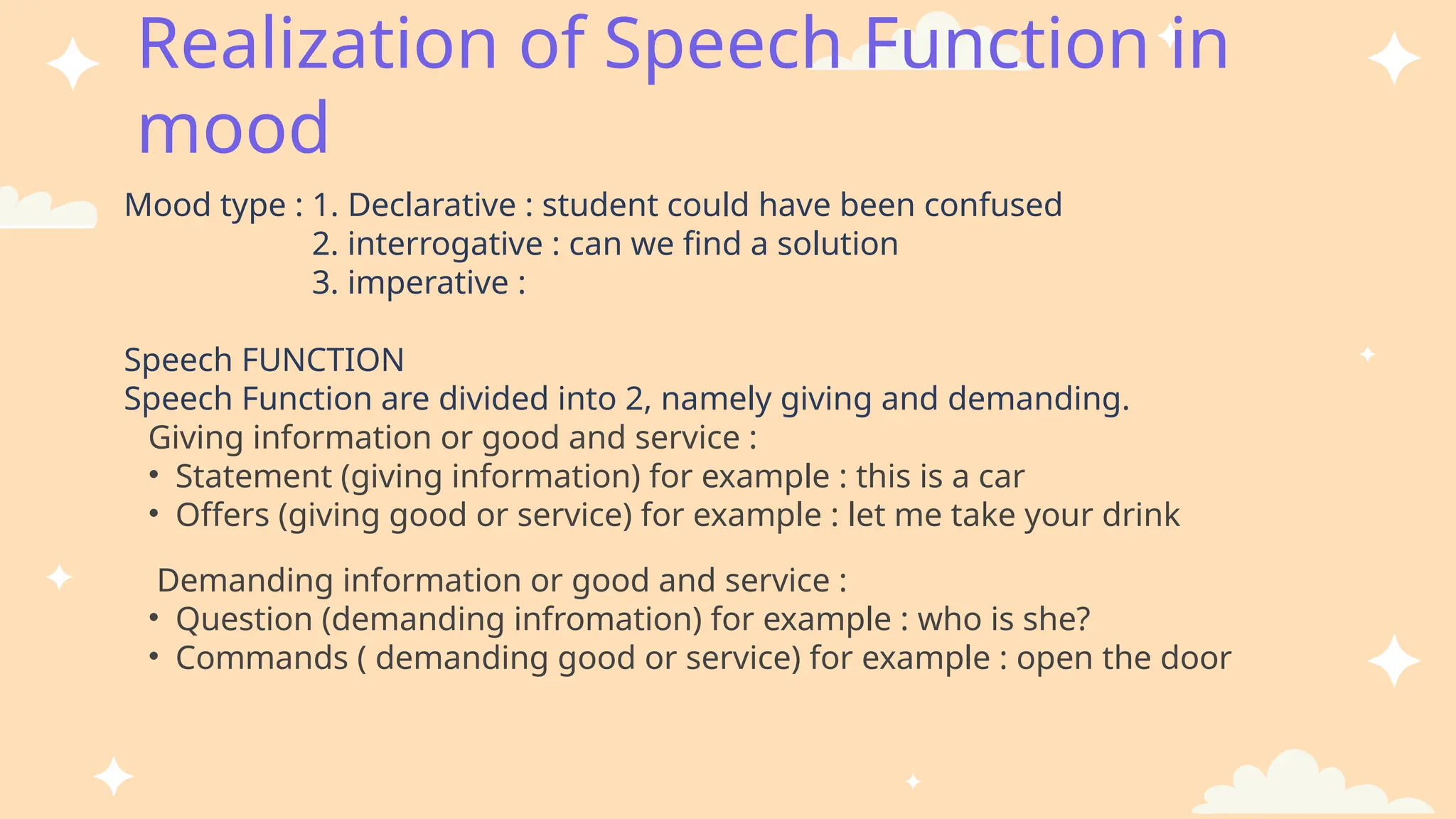 Realization of Speech Function in mood

Mood type : 1. Declarative : student could have been confused
2. interrogative : can we find a solution
3. imperative :

Speech FUNCTION
Speech Function are divided into 2, namely giving and demanding.
Giving information or good and service :
• Statement (giving information) for example : this is a car
• Offers (giving good or service) for example : let me take your drink

Demanding information or good and service :
• Question (demanding infromation) for example : who is she?
• Commands ( demanding good or service) for example : open the door